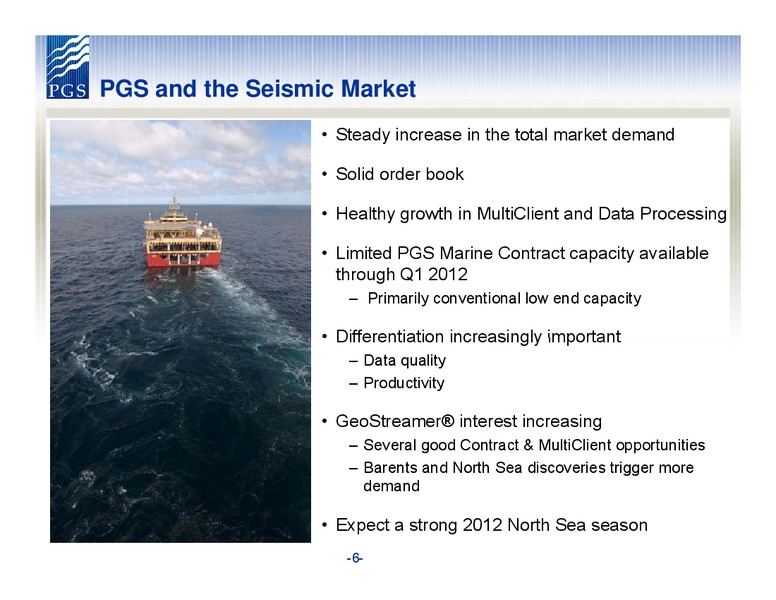 PGS

PGS and the Seismic Market

• Steady increase in the total market demand

• Solid order book

• Healthy growth in MultiClient and Data Processing

• Limited PGS Marine Contract capacity available through Q1 2012
– Primarily conventional low end capacity

• Differentiation increasingly important
– Data quality
– Productivity

• GeoStreamer® interest increasing
– Several good Contract & MultiClient opportunities
– Barents and North Sea discoveries trigger more demand

• Expect a strong 2012 North Sea season

-6-